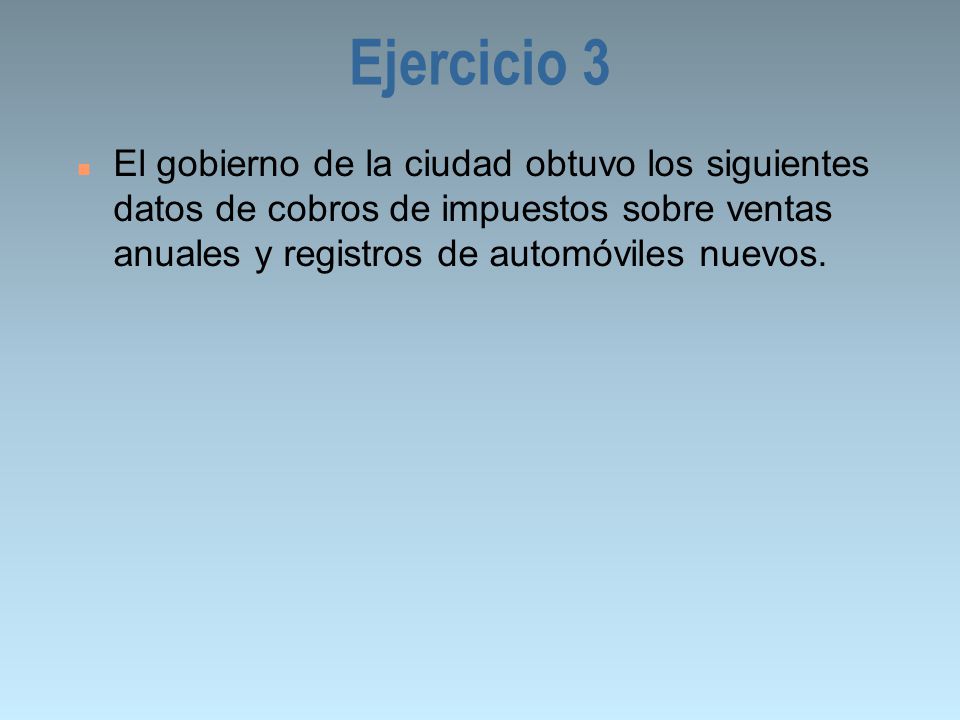 Ejercicio 3

El gobierno de la ciudad obtuvo los siguientes datos de cobros de impuestos sobre ventas anuales y registros de automóviles nuevos.